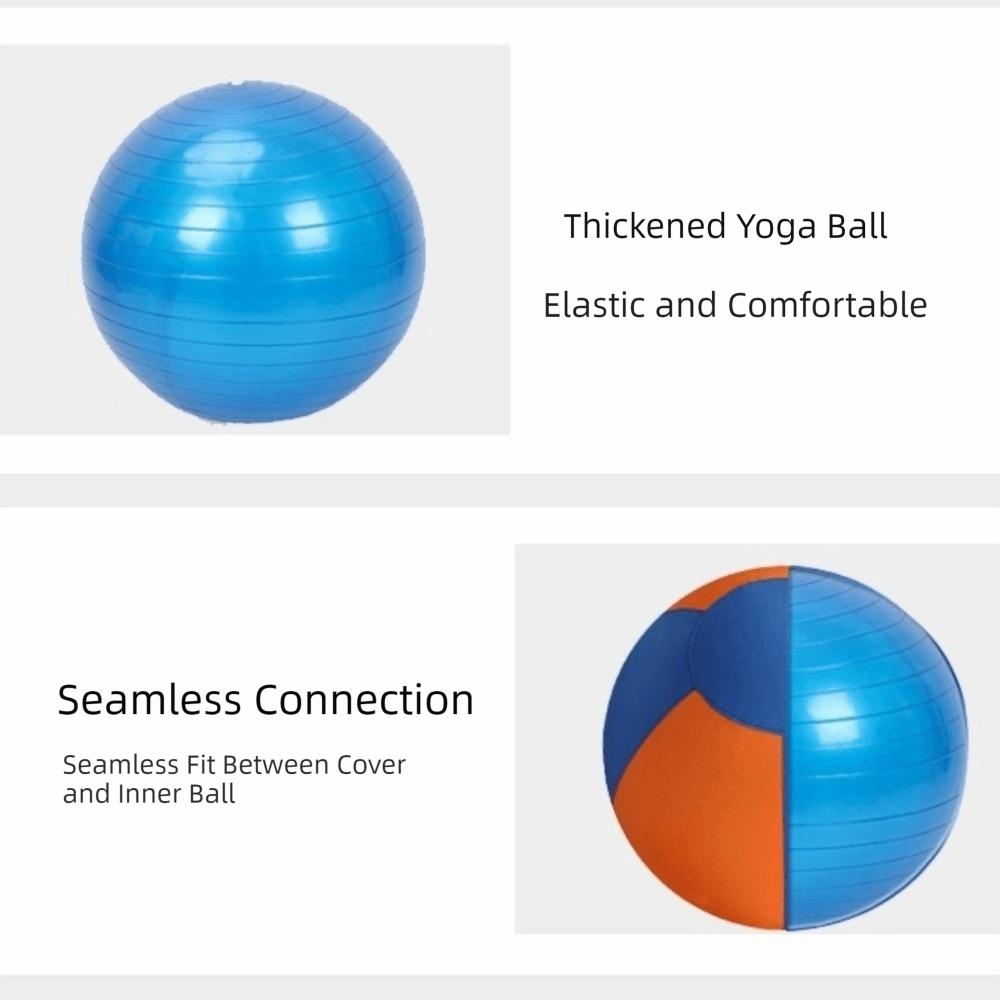 Thickened Yoga Ball

Elastic and Comfortable

Seamless Connection

Seamless Fit Between Cover and Inner Ball